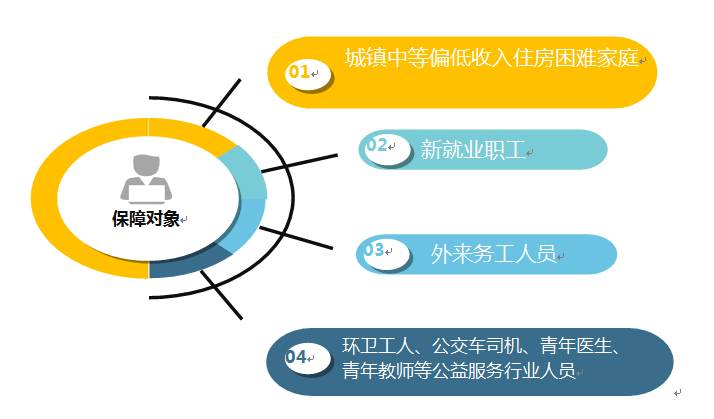 保障对象

01 城镇中等偏低收入住房困难家庭

02 新就业职工

03 外来务工人员

04 环卫工人、公交车司机、青年医生、青年教师等公益服务行业人员